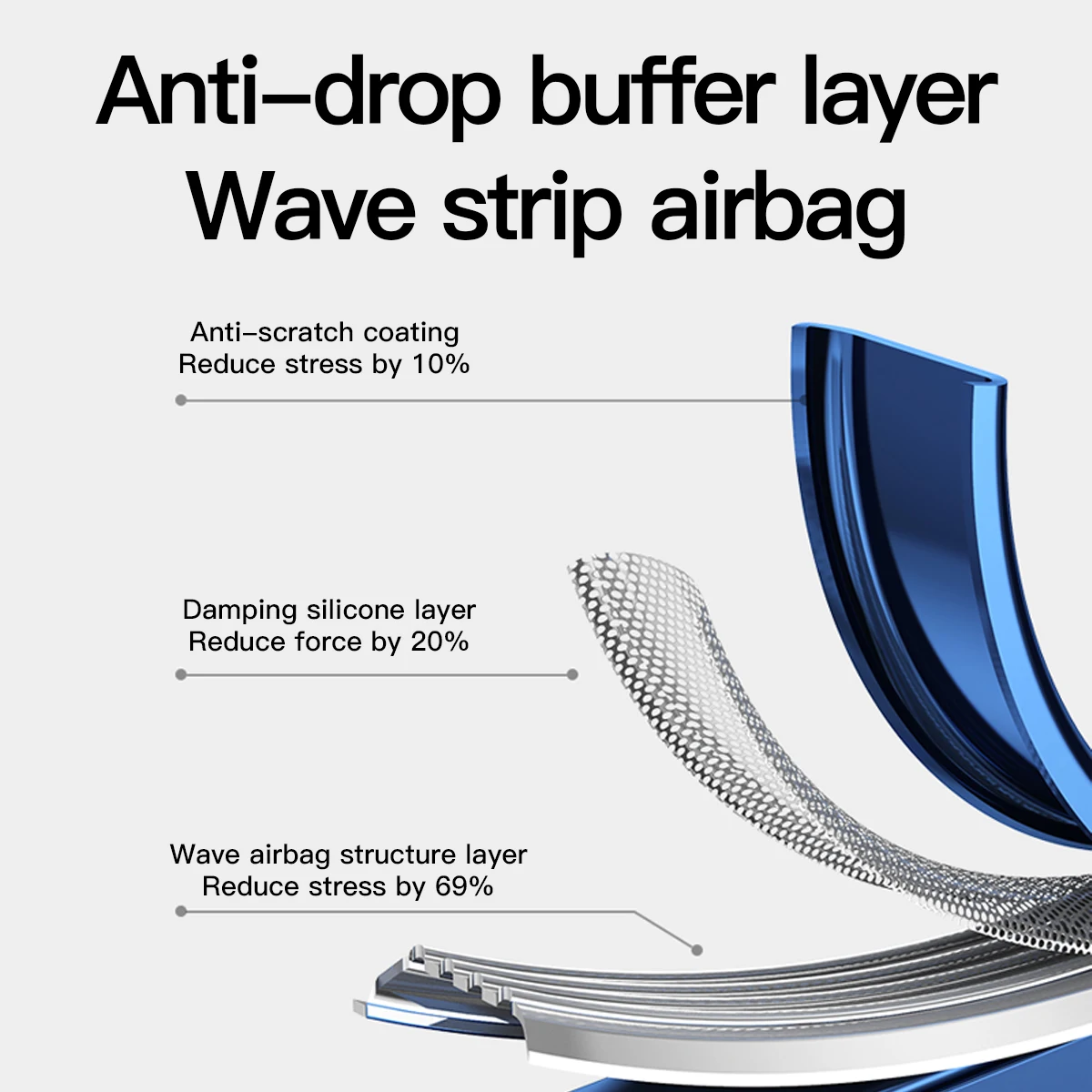 Anti–drop buffer layer
Wave strip airbag

Anti–scratch coating
Reduce stress by 10%

Damping silicone layer
Reduce force by 20%

Wave airbag structure layer
Reduce stress by 69%